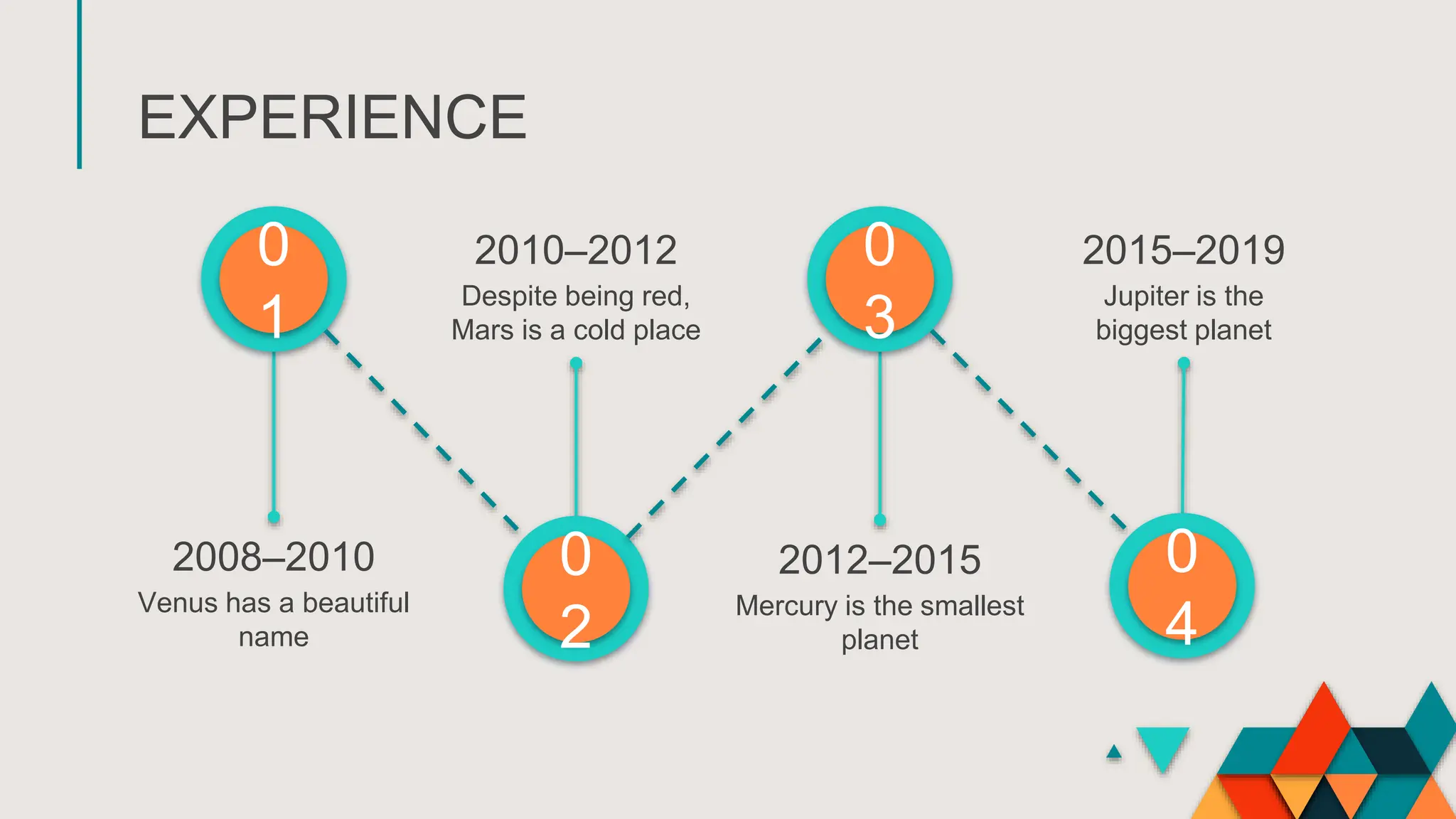 EXPERIENCE

01

2008–2010
Venus has a beautiful name

02

2010–2012
Despite being red, Mars is a cold place

03

2012–2015
Mercury is the smallest planet

04

2015–2019
Jupiter is the biggest planet